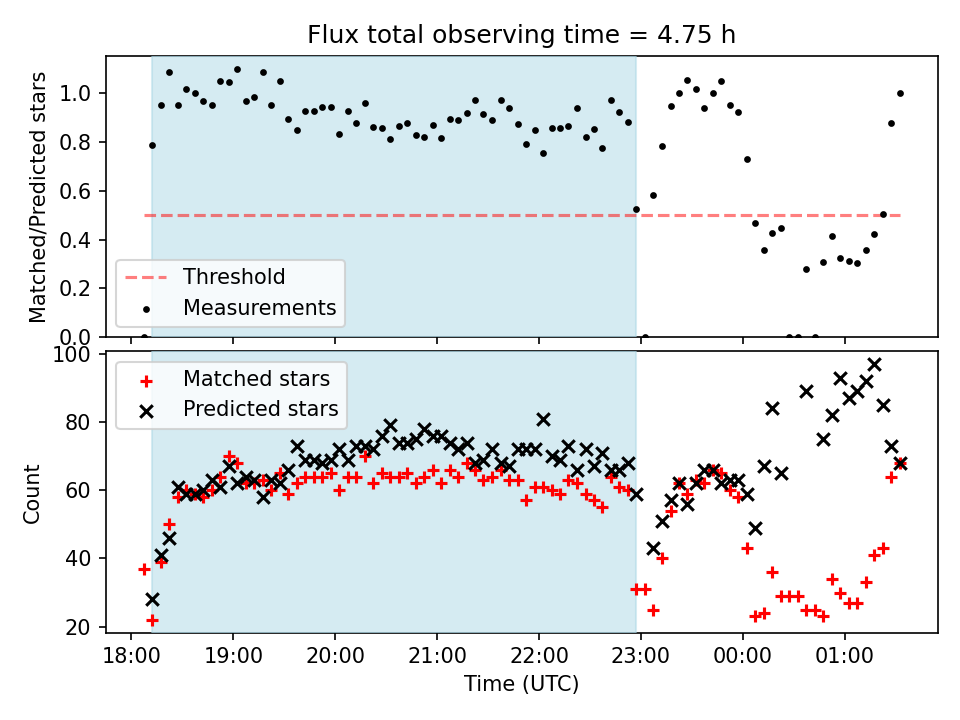 Flux total observing time = 4.75 h

Matched/Predicted stars

1.0
0.8
0.6
0.4
0.2
0.0

Threshold
Measurements

Count

100
80
60
40
20

Matched stars
Predicted stars

18:00
19:00
20:00
21:00
22:00
23:00
00:00
01:00

Time (UTC)